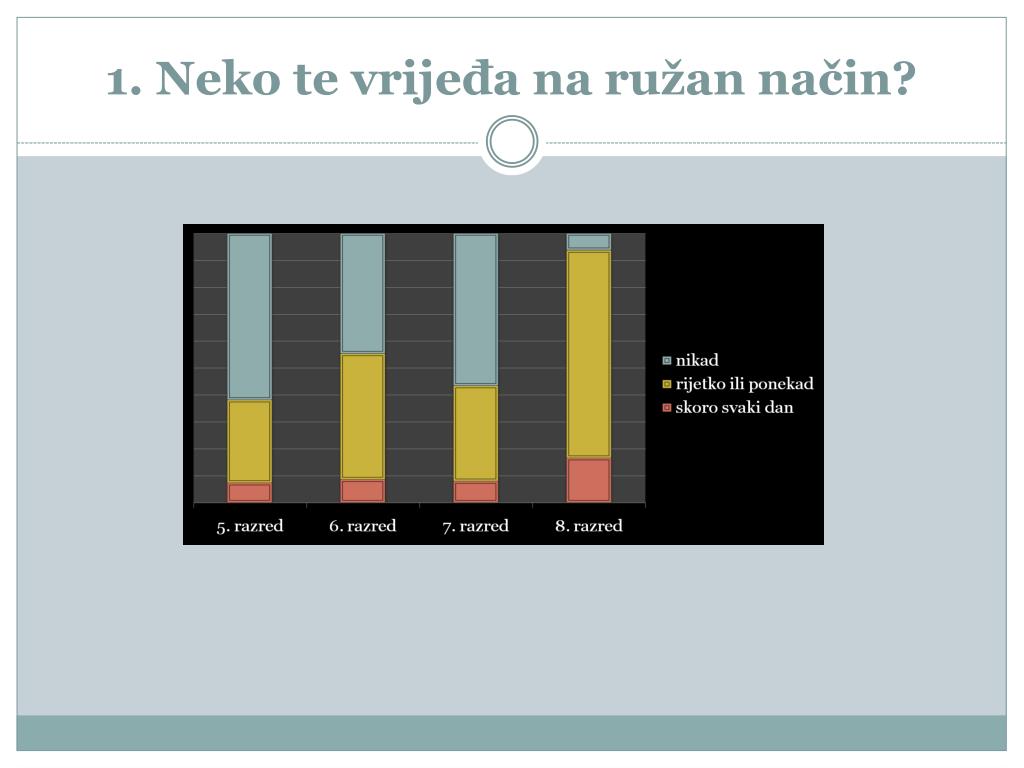 1. Neko te vrijeđa na ružan način?

nikad
rijetko ili ponekad
skoro svaki dan

5. razred
6. razred
7. razred
8. razred